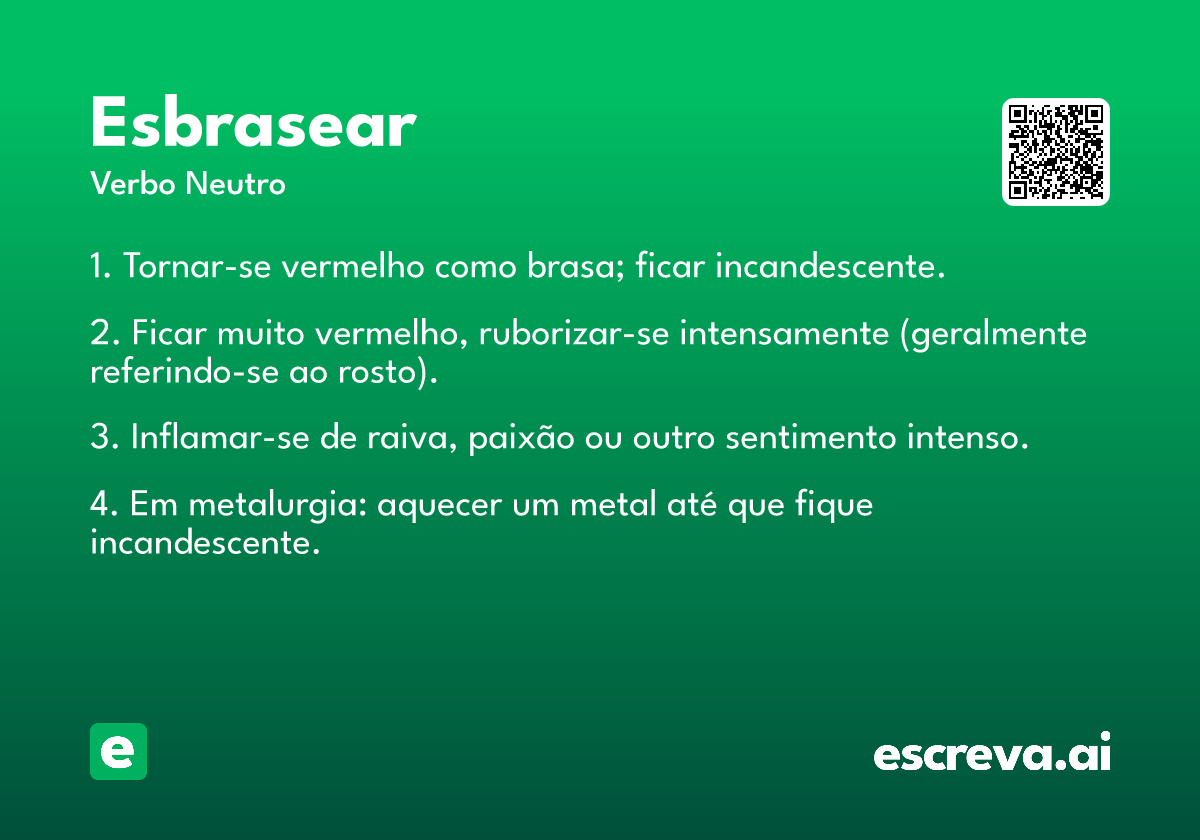 Esbrasear
Verbo Neutro

1. Tornar-se vermelho como brasa; ficar incandescente.

2. Ficar muito vermelho, ruborizar-se intensamente (geralmente referindo-se ao rosto).

3. Inflamar-se de raiva, paixão ou outro sentimento intenso.

4. Em metalurgia: aquecer um metal até que fique incandescente.

e

escreva.ai